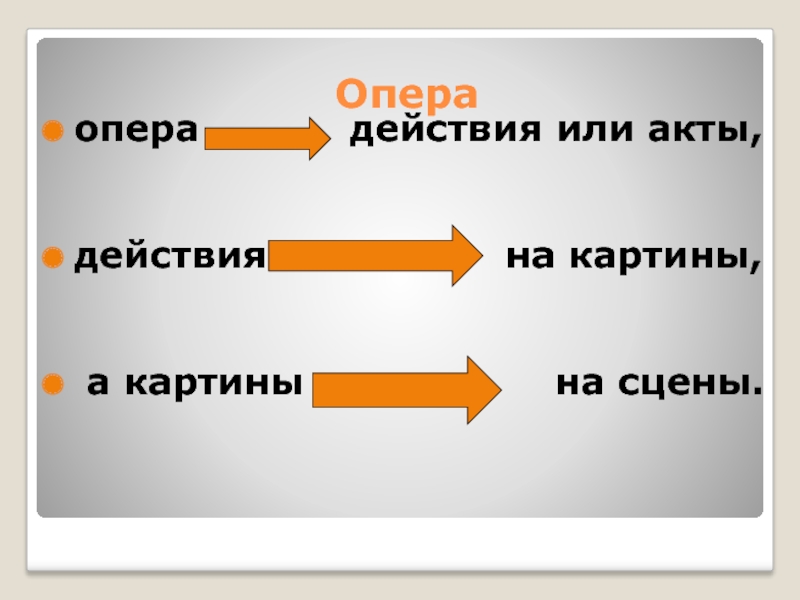 Опера

опера действия или акты,

действия на картины,

а картины на сцены.